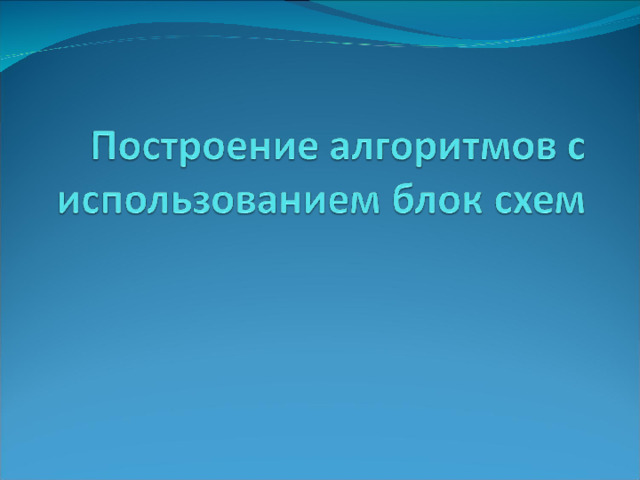 Построение алгоритмов с использованием блок схем